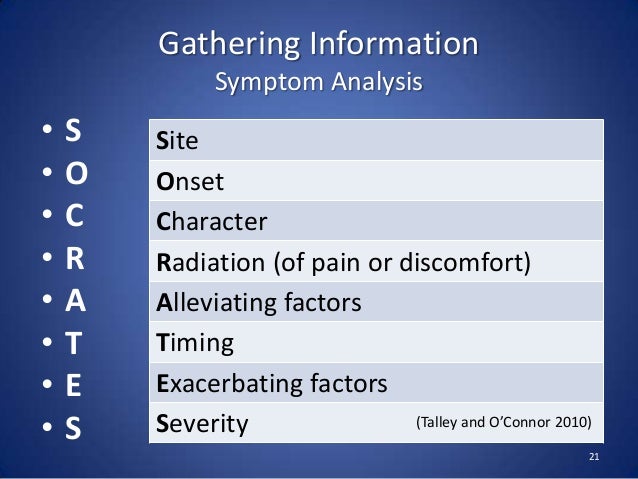 Gathering Information
Symptom Analysis

• S
• O
• C
• R
• A
• T
• E
• S

| |
|---|
| Site |
| Onset |
| Character |
| Radiation (of pain or discomfort) |
| Alleviating factors |
| Timing |
| Exacerbating factors |
| Severity (Talley and O'Connor 2010) |

21